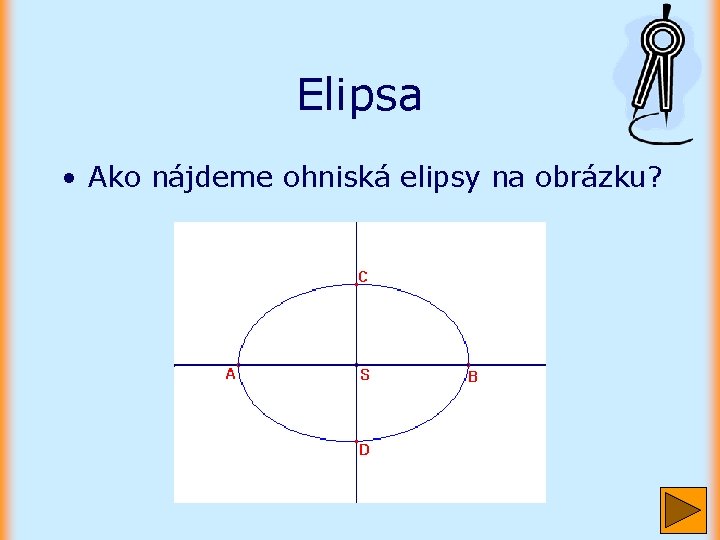 Elipsa

• Ako nájdeme ohniská elipsy na obrázku?

C

A

S

B

D